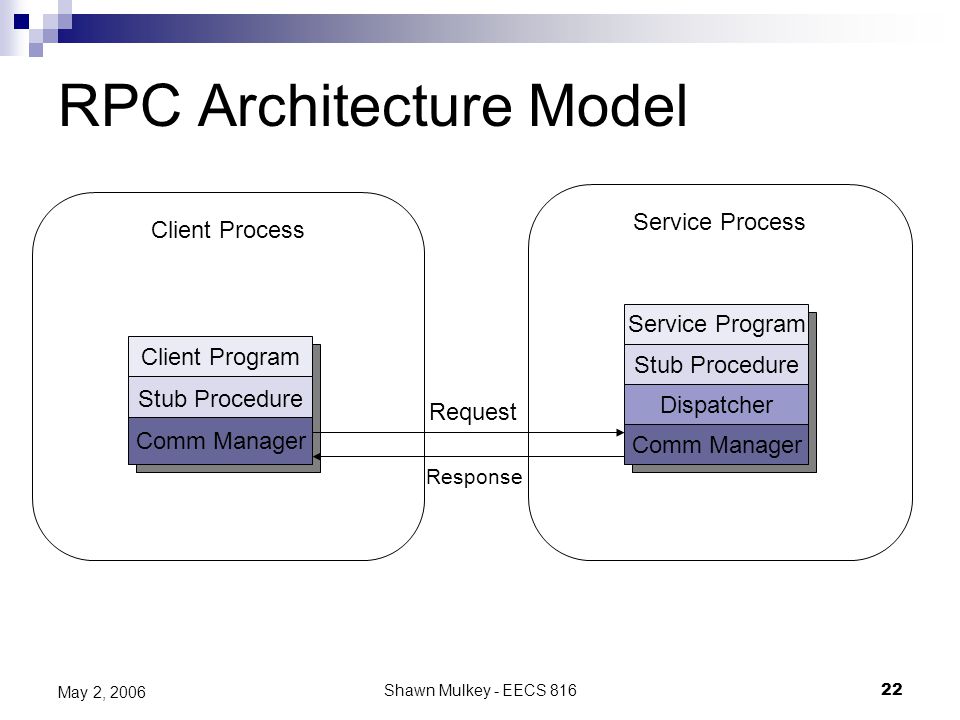 RPC Architecture Model

Client Process

Client Program
Stub Procedure
Comm Manager

Request

Response

Service Process

Service Program
Stub Procedure
Dispatcher
Comm Manager

May 2, 2006

Shawn Mulkey - EECS 816

22